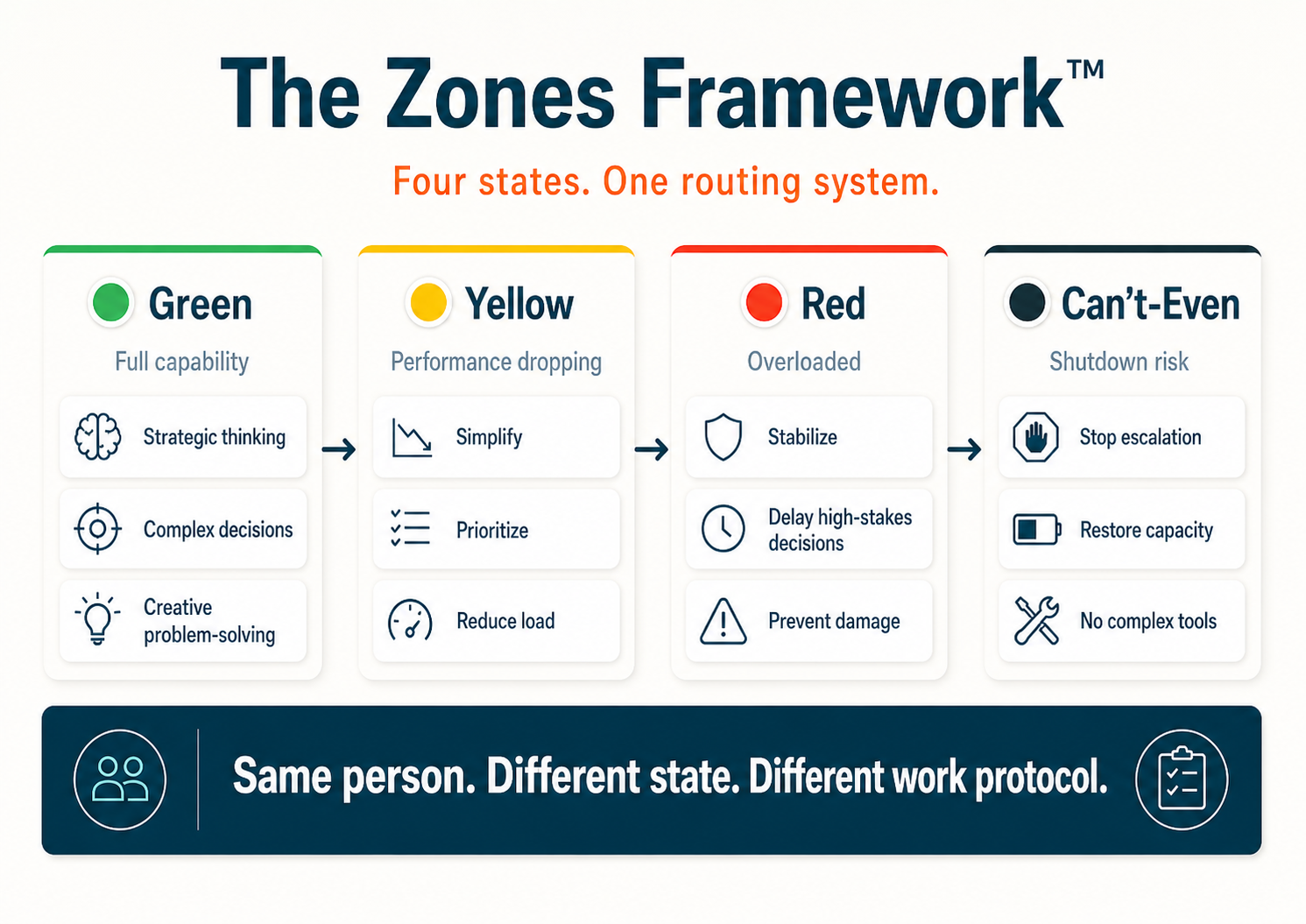 The Zones Framework™

Four states. One routing system.

Green
Full capability
Strategic thinking
Complex decisions
Creative problem-solving

Yellow
Performance dropping
Simplify
Prioritize
Reduce load

Red
Overloaded
Stabilize
Delay high-stakes decisions
Prevent damage

Can't-Even
Shutdown risk
Stop escalation
Restore capacity
No complex tools

Same person. Different state. Different work protocol.